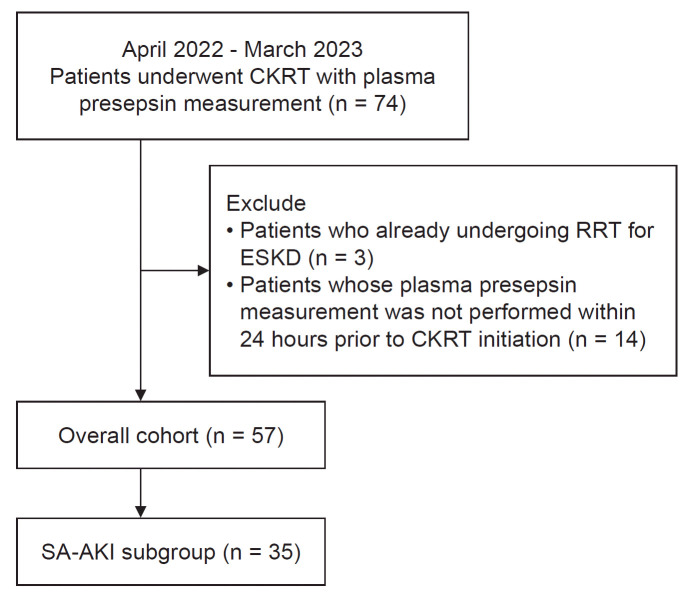 April 2022 - March 2023
Patients underwent CKRT with plasma presepsin measurement (n = 74)

Exclude
• Patients who already undergoing RRT for ESKD (n = 3)
• Patients whose plasma presepsin measurement was not performed within 24 hours prior to CKRT initiation (n = 14)

Overall cohort (n = 57)

SA-AKI subgroup (n = 35)